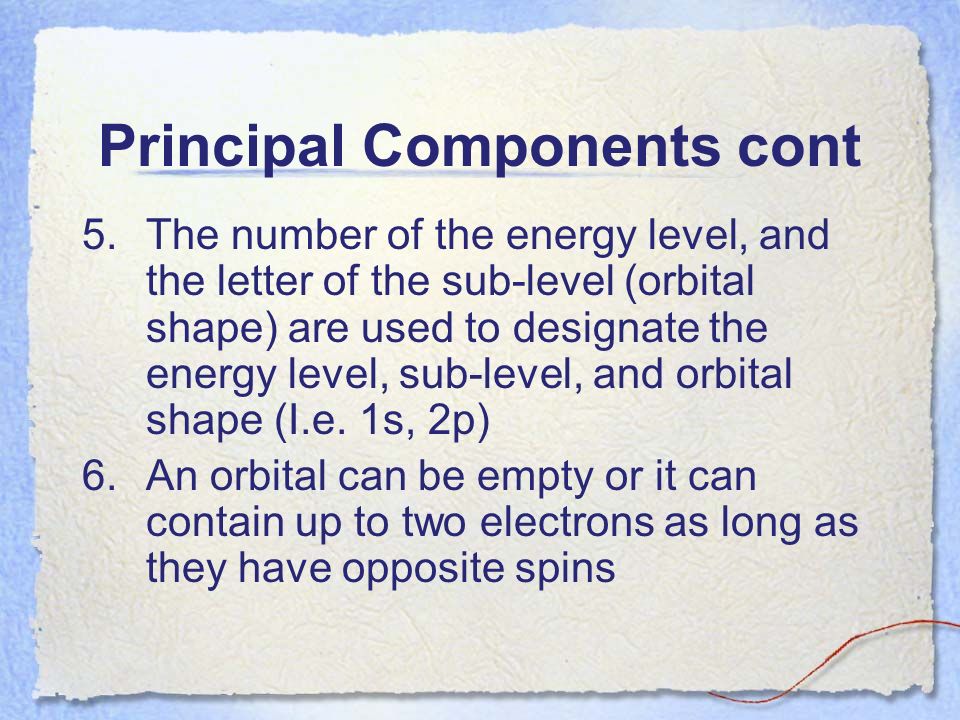 Principal Components cont

5. The number of the energy level, and the letter of the sub-level (orbital shape) are used to designate the energy level, sub-level, and orbital shape (I.e. 1s, 2p)

6. An orbital can be empty or it can contain up to two electrons as long as they have opposite spins